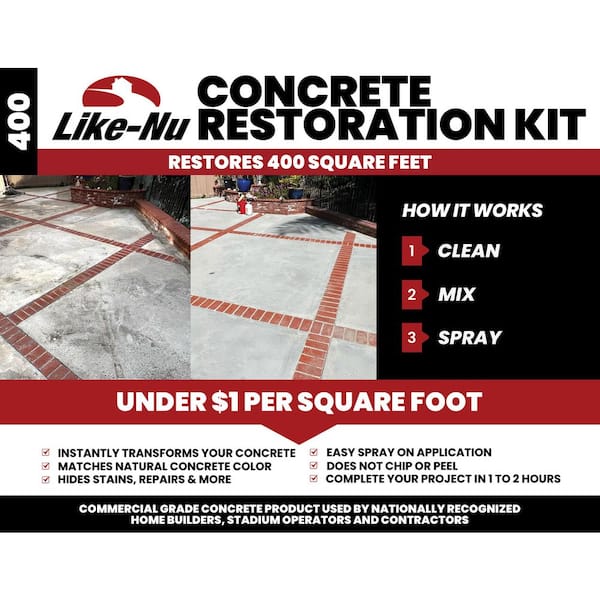 400

Like-Nu

CONCRETE RESTORATION KIT

RESTORES 400 SQUARE FEET

HOW IT WORKS

1 CLEAN

2 MIX

3 SPRAY

UNDER $1 PER SQUARE FOOT

INSTANTLY TRANSFORMS YOUR CONCRETE
MATCHES NATURAL CONCRETE COLOR
HIDES STAINS, REPAIRS & MORE

EASY SPRAY ON APPLICATION
DOES NOT CHIP OR PEEL
COMPLETE YOUR PROJECT IN 1 TO 2 HOURS

COMMERCIAL GRADE CONCRETE PRODUCT USED BY NATIONALLY RECOGNIZED HOME BUILDERS, STADIUM OPERATORS AND CONTRACTORS